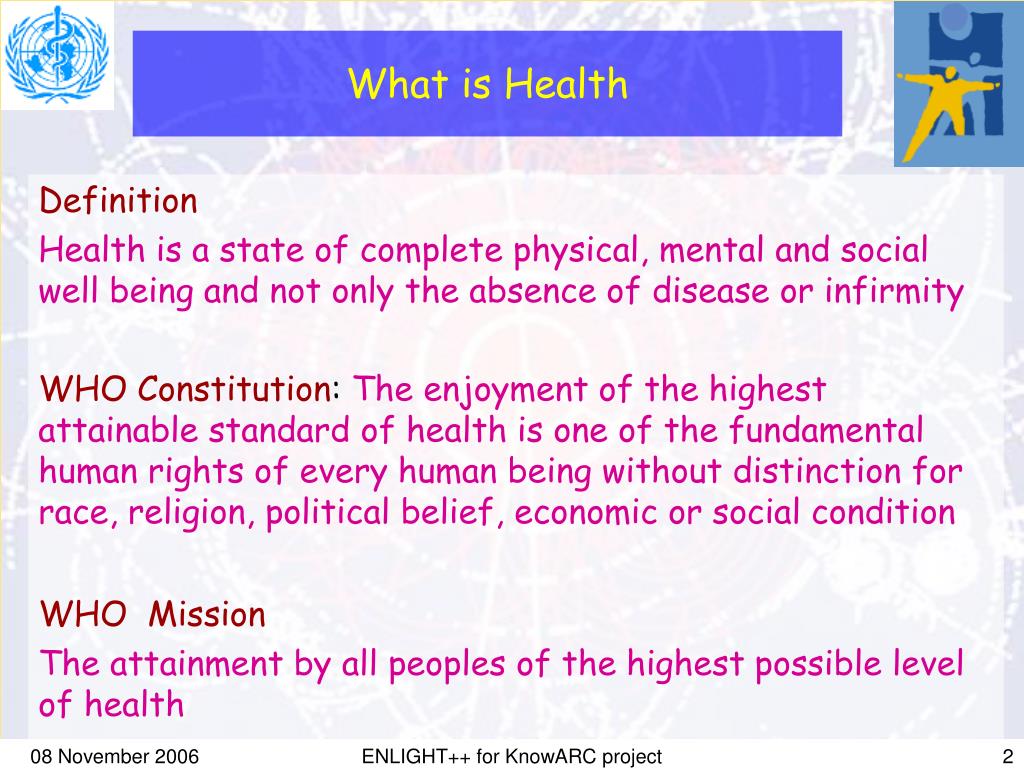 What is Health

Definition

Health is a state of complete physical, mental and social well being and not only the absence of disease or infirmity

WHO Constitution: The enjoyment of the highest attainable standard of health is one of the fundamental human rights of every human being without distinction for race, religion, political belief, economic or social condition

WHO Mission

The attainment by all peoples of the highest possible level of health

08 November 2006

ENLIGHT++ for KnowARC project

2